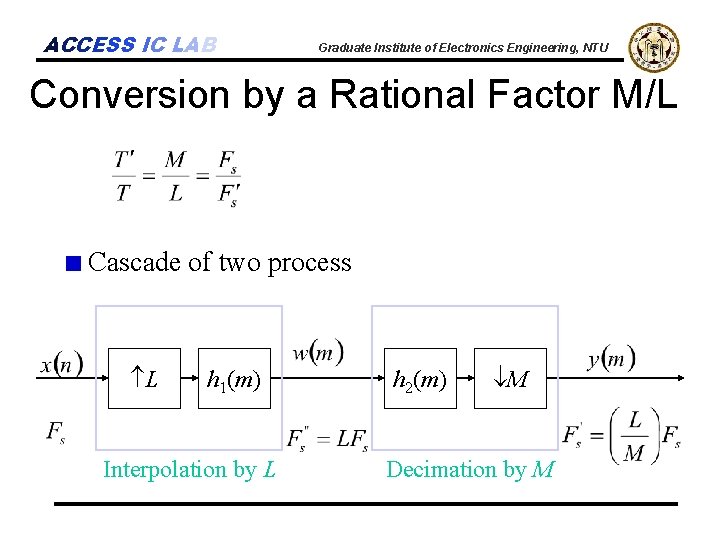 ACCESS IC LAB

Graduate Institute of Electronics Engineering, NTU

Conversion by a Rational Factor M/L

$\frac{T'}{T} = \frac{M}{L} = \frac{F_s}{F_s'}$

Cascade of two process

$x(n)$

$\uparrow L$

$h_1(m)$

$w(m)$

$h_2(m)$

$\downarrow M$

$y(m)$

$F_s$

$F_s'' = LF_s$

$F_s' = \left(\frac{L}{M}\right)F_s$

Interpolation by $L$

Decimation by $M$